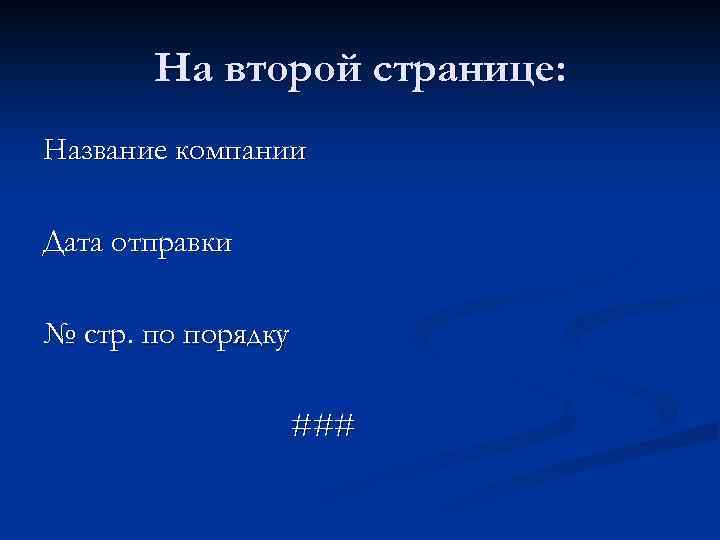 На второй странице:

Название компании

Дата отправки

№ стр. по порядку

###